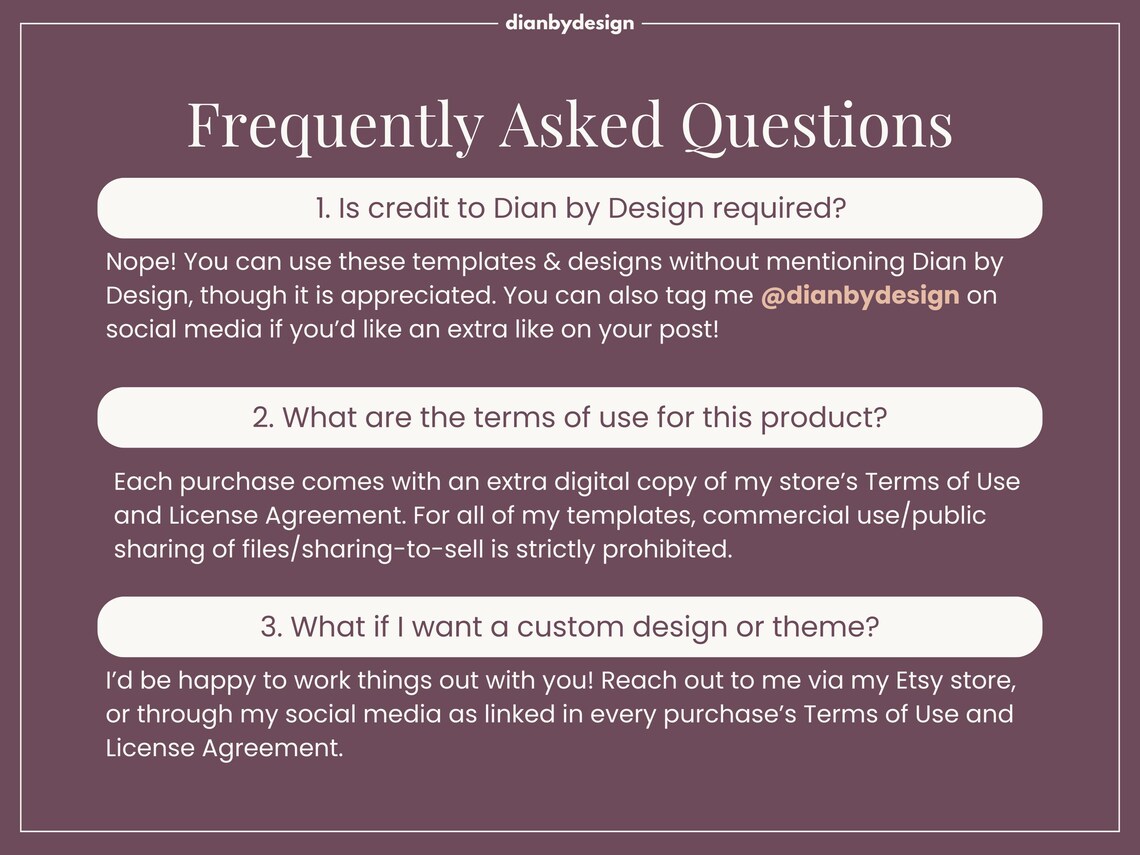 dianbydesign

Frequently Asked Questions

1. Is credit to Dian by Design required?

Nope! You can use these templates & designs without mentioning Dian by Design, though it is appreciated. You can also tag me @dianbydesign on social media if you'd like an extra like on your post!

2. What are the terms of use for this product?

Each purchase comes with an extra digital copy of my store's Terms of Use and License Agreement. For all of my templates, commercial use/public sharing of files/sharing-to-sell is strictly prohibited.

3. What if I want a custom design or theme?

I'd be happy to work things out with you! Reach out to me via my Etsy store, or through my social media as linked in every purchase's Terms of Use and License Agreement.